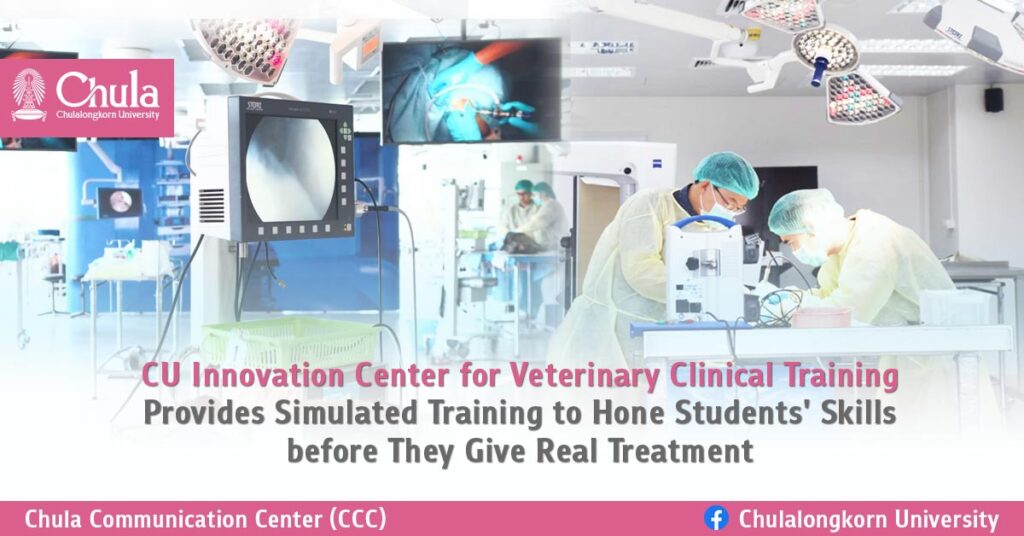 Chula
Chulalongkorn University

CU Innovation Center for Veterinary Clinical Training
Provides Simulated Training to Hone Students' Skills before They Give Real Treatment

Chula Communication Center (CCC)

Chulalongkorn University